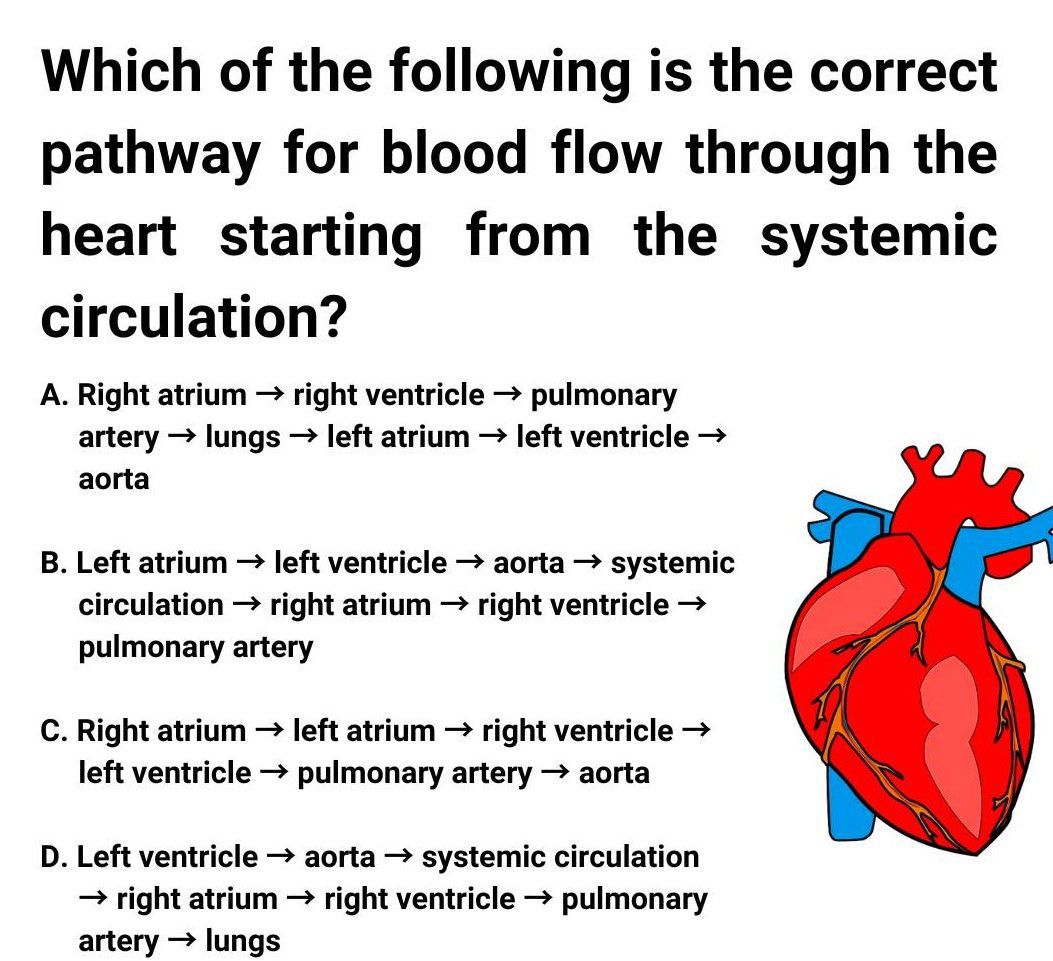 Which of the following is the correct pathway for blood flow through the heart starting from the systemic circulation?

A. Right atrium → right ventricle → pulmonary artery → lungs → left atrium → left ventricle → aorta

B. Left atrium → left ventricle → aorta → systemic circulation → right atrium → right ventricle → pulmonary artery

C. Right atrium → left atrium → right ventricle → left ventricle → pulmonary artery → aorta

D. Left ventricle → aorta → systemic circulation → right atrium → right ventricle → pulmonary artery → lungs